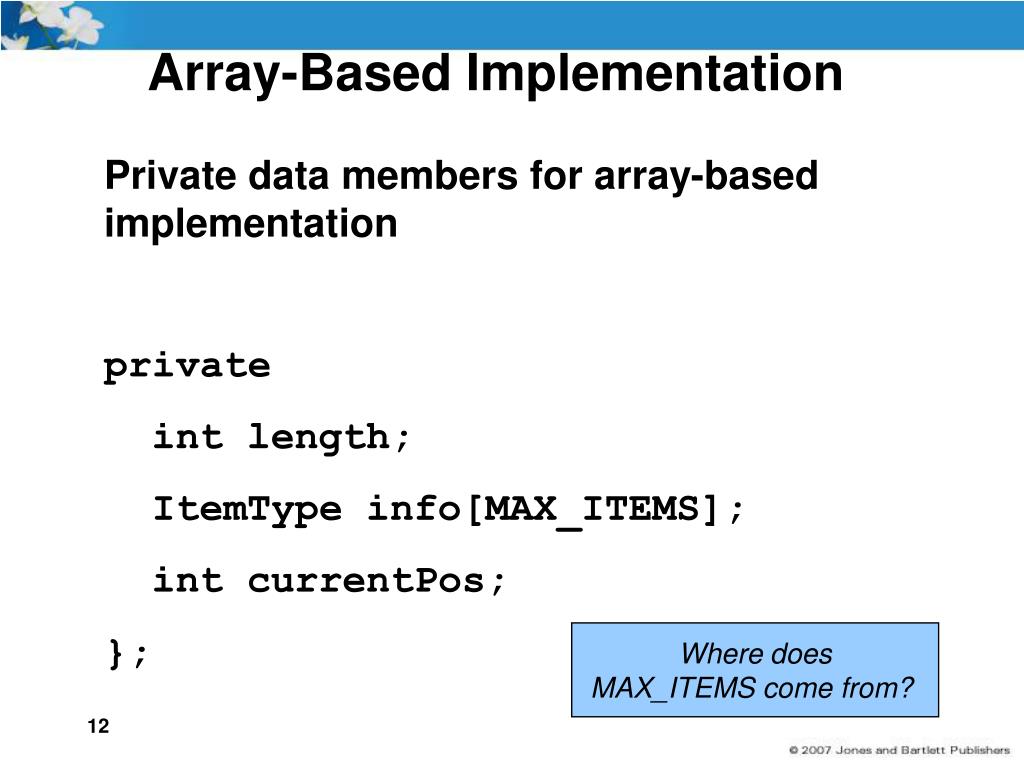 Array-Based Implementation

Private data members for array-based implementation

private
int length;
ItemType info[MAX_ITEMS];
int currentPos;
};

Where does MAX_ITEMS come from?

12

© 2007 Jones and Bartlett Publishers